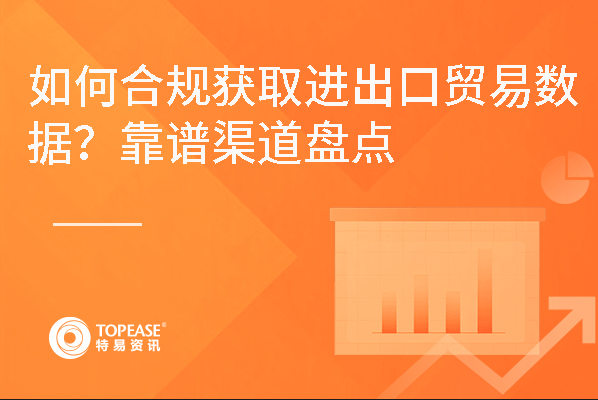 如何合规获取进出口贸易数据？靠谱渠道盘点

TOPEASE®
特易资讯